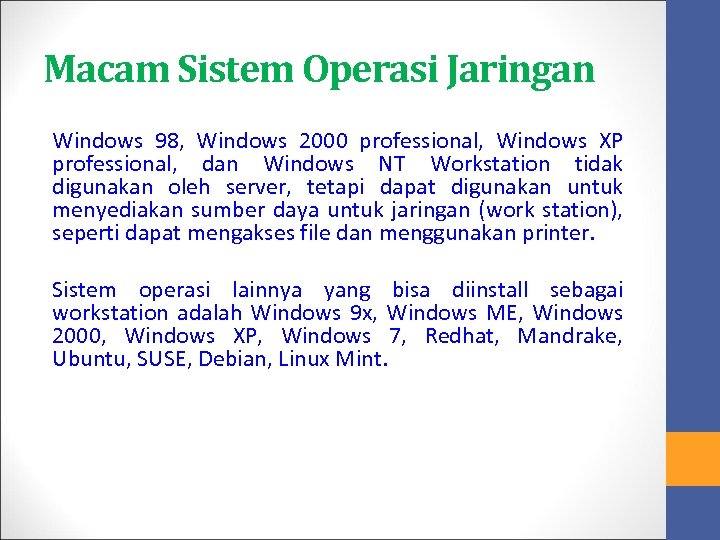 Macam Sistem Operasi Jaringan

Windows 98, Windows 2000 professional, Windows XP professional, dan Windows NT Workstation tidak digunakan oleh server, tetapi dapat digunakan untuk menyediakan sumber daya untuk jaringan (work station), seperti dapat mengakses file dan menggunakan printer.

Sistem operasi lainnya yang bisa diinstall sebagai workstation adalah Windows 9x, Windows ME, Windows 2000, Windows XP, Windows 7, Redhat, Mandrake, Ubuntu, SUSE, Debian, Linux Mint.